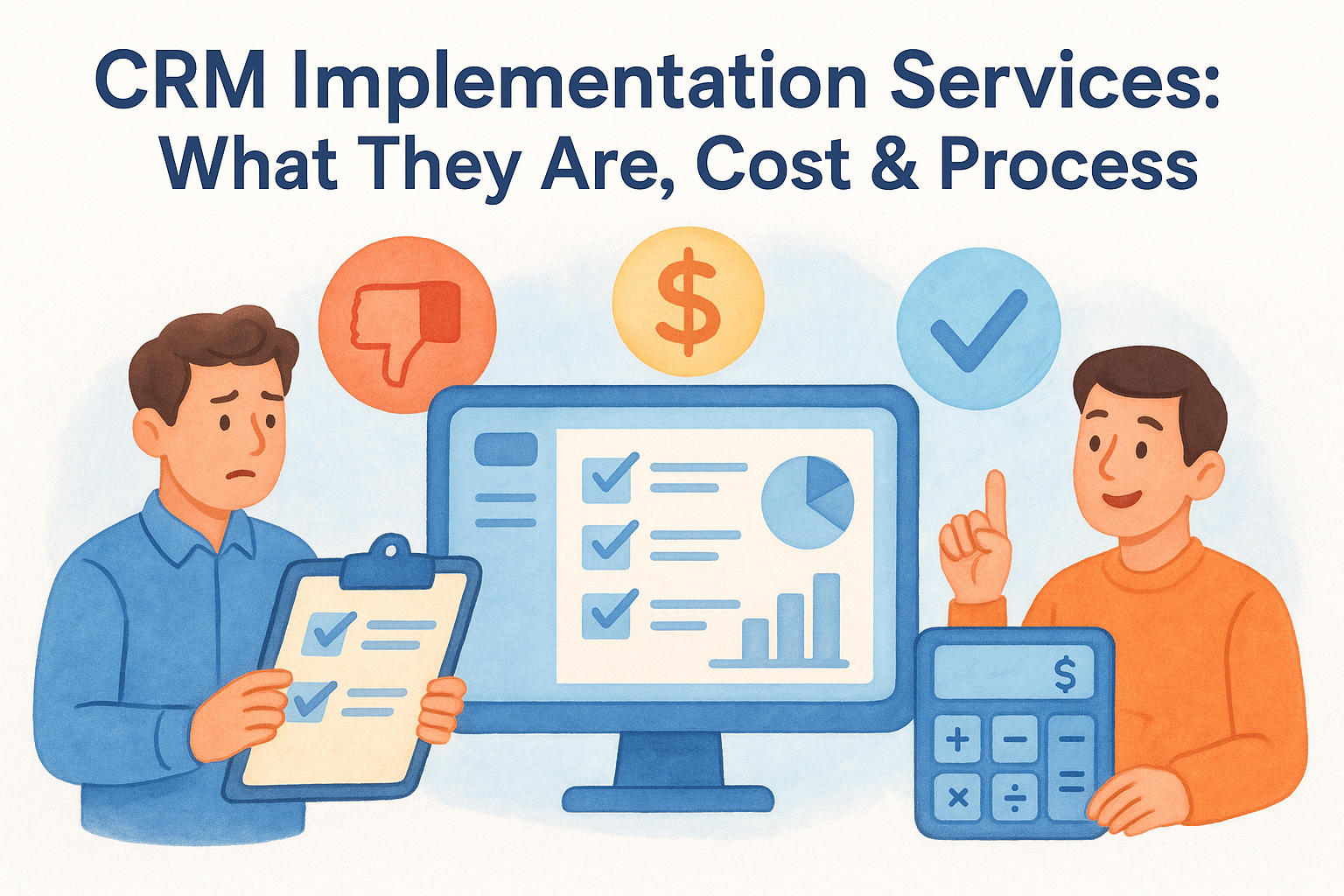 CRM Implementation Services:
What They Are, Cost & Process

$

$

+ − −
× ÷ =